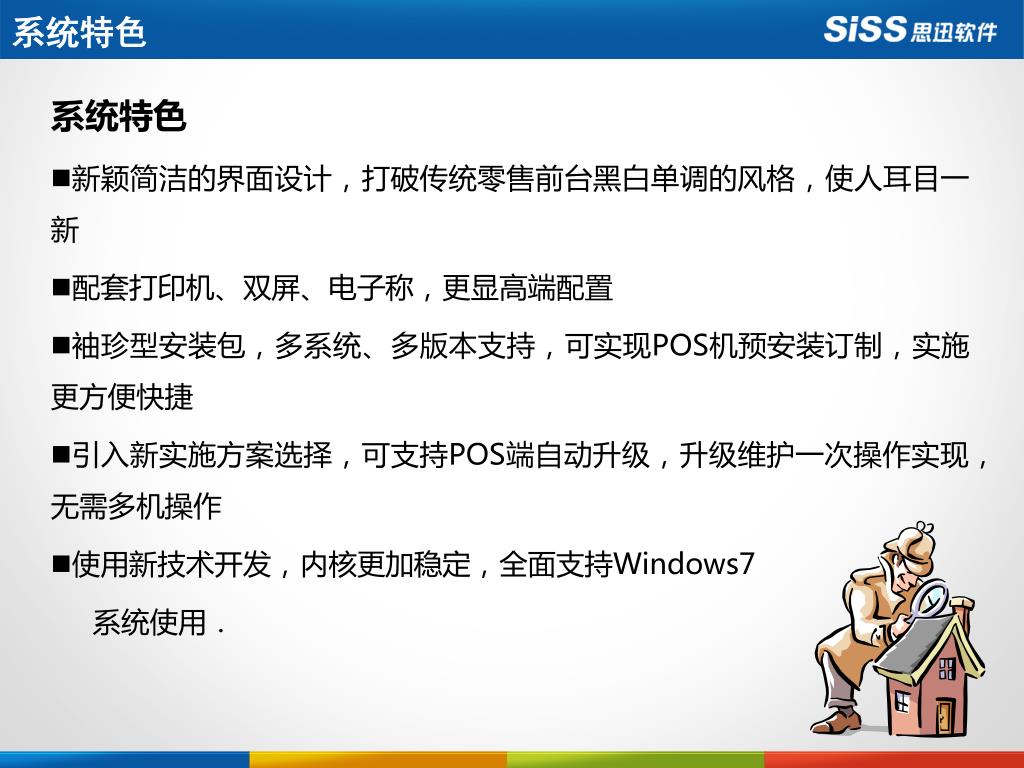 系统特色

SiSS 思迅软件

系统特色

■新颖简洁的界面设计，打破传统零售前台黑白单调的风格，使人耳目一新

■配套打印机、双屏、电子称，更显高端配置

■袖珍型安装包，多系统、多版本支持，可实现POS机预安装订制，实施更方便快捷

■引入新实施方案选择，可支持POS端自动升级，升级维护一次操作实现，无需多机操作

■使用新技术开发，内核更加稳定，全面支持Windows7

系统使用．